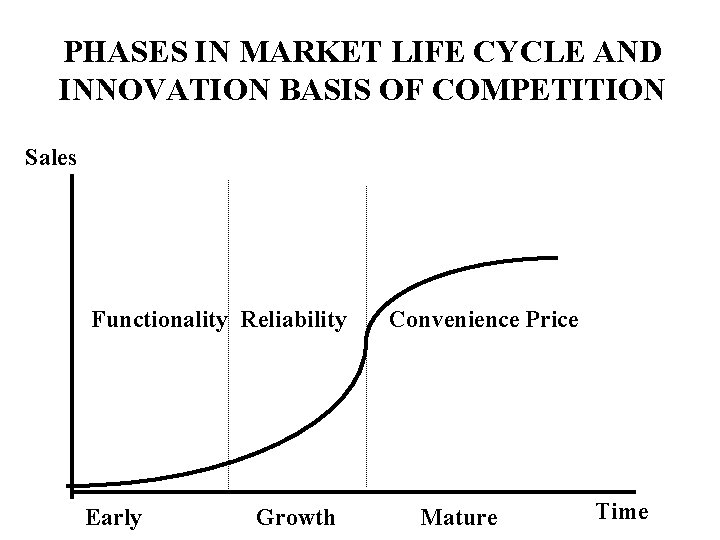 PHASES IN MARKET LIFE CYCLE AND INNOVATION BASIS OF COMPETITION

Sales

Functionality Reliability Convenience Price

Early Growth Mature Time